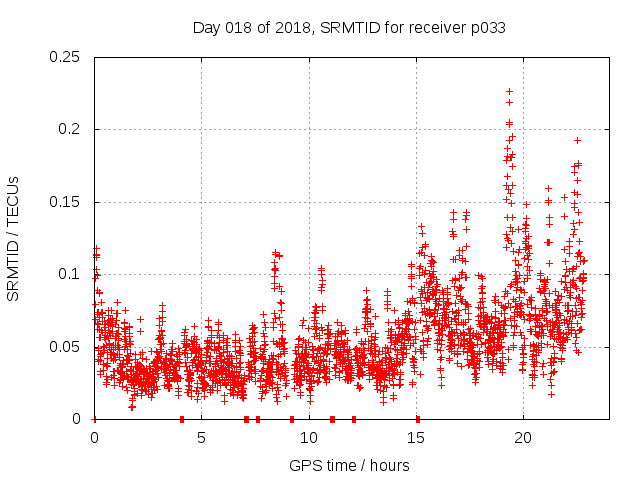 Day 018 of 2018, SRMTID for receiver p033

SRMTID / TECUs

0.25
0.2
0.15
0.1
0.05
0

0
5
10
15
20

GPS time / hours